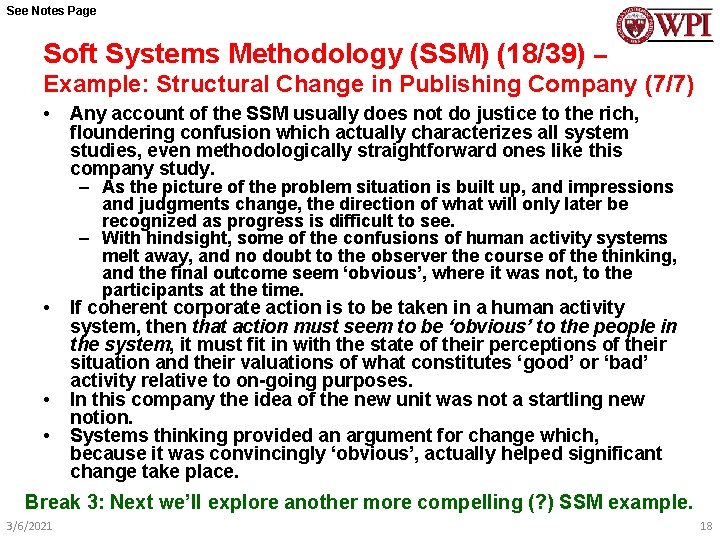 See Notes Page

WPI

Soft Systems Methodology (SSM) (18/39) –
Example: Structural Change in Publishing Company (7/7)

• Any account of the SSM usually does not do justice to the rich, floundering confusion which actually characterizes all system studies, even methodologically straightforward ones like this company study.
– As the picture of the problem situation is built up, and impressions and judgments change, the direction of what will only later be recognized as progress is difficult to see.
– With hindsight, some of the confusions of human activity systems melt away, and no doubt to the observer the course of the thinking, and the final outcome seem ‘obvious’, where it was not, to the participants at the time.
• If coherent corporate action is to be taken in a human activity system, then that action must seem to be ‘obvious’ to the people in the system, it must fit in with the state of their perceptions of their situation and their valuations of what constitutes ‘good’ or ‘bad’ activity relative to on-going purposes.
• In this company the idea of the new unit was not a startling new notion.
• Systems thinking provided an argument for change which, because it was convincingly ‘obvious’, actually helped significant change take place.

Break 3: Next we’ll explore another more compelling (?) SSM example.

3/6/2021

18